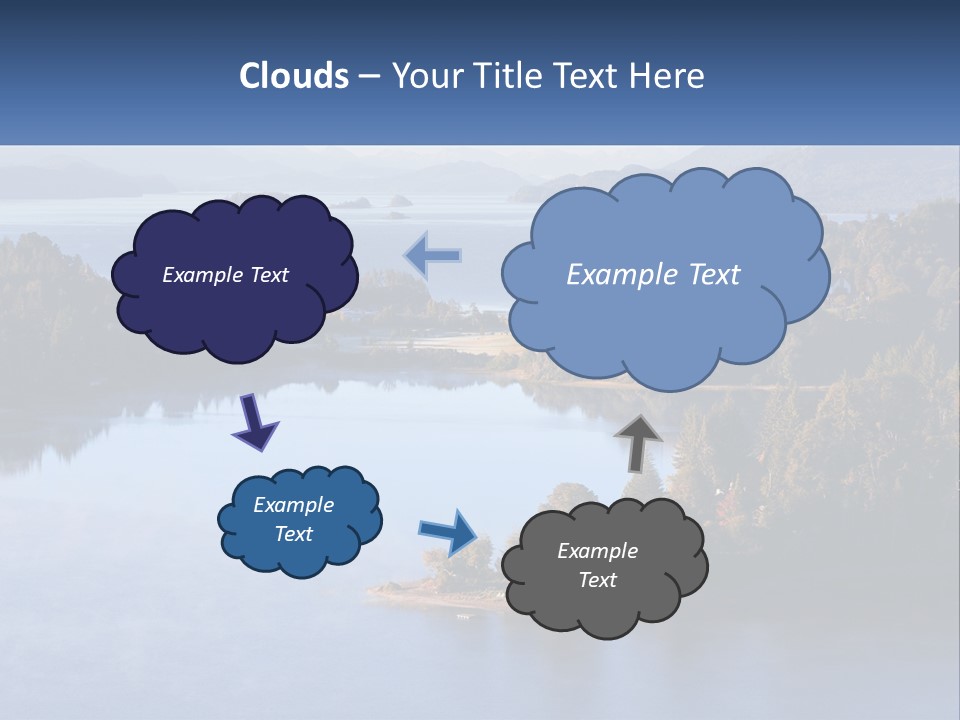 Clouds – Your Title Text Here

Example Text

Example Text

Example Text

Example Text